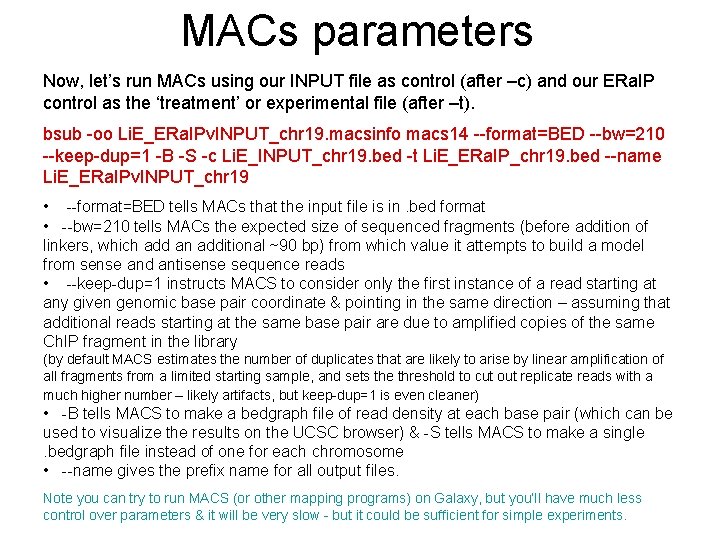 MACs parameters

Now, let's run MACs using our INPUT file as control (after –c) and our ERaIP control as the 'treatment' or experimental file (after –t).

bsub -oo LiE_ERaIPvINPUT_chr19.macsinfo macs14 --format=BED --bw=210 --keep-dup=1 -B -S -c LiE_INPUT_chr19.bed -t LiE_ERaIP_chr19.bed --name LiE_ERaIPvINPUT_chr19

• --format=BED tells MACs that the input file is in .bed format
• --bw=210 tells MACs the expected size of sequenced fragments (before addition of linkers, which add an additional ~90 bp) from which value it attempts to build a model from sense and antisense sequence reads
• --keep-dup=1 instructs MACS to consider only the first instance of a read starting at any given genomic base pair coordinate & pointing in the same direction – assuming that additional reads starting at the same base pair are due to amplified copies of the same ChIP fragment in the library
(by default MACS estimates the number of duplicates that are likely to arise by linear amplification of all fragments from a limited starting sample, and sets the threshold to cut out replicate reads with a much higher number – likely artifacts, but keep-dup=1 is even cleaner)
• -B tells MACS to make a bedgraph file of read density at each base pair (which can be used to visualize the results on the UCSC browser) & -S tells MACS to make a single .bedgraph file instead of one for each chromosome
• --name gives the prefix name for all output files.

Note you can try to run MACS (or other mapping programs) on Galaxy, but you'll have much less control over parameters & it will be very slow - but it could be sufficient for simple experiments.